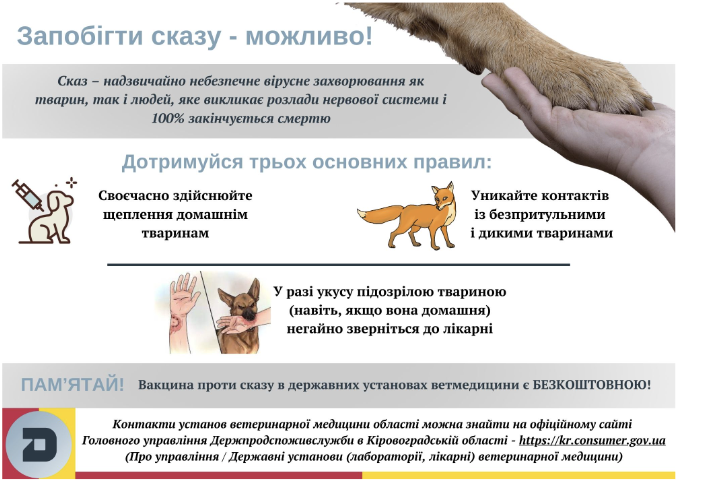 Запобігти сказу - можливо!

Сказ – надзвичайно небезпечне вірусне захворювання як тварин, так і людей, яке викликає розлади нервової системи і 100% закінчується смертю

Дотримуйся трьох основних правил:

Своєчасно здійснюйте щеплення домашнім тваринам

Уникайте контактів із безпритульними і дикими тваринами

У разі укусу підозрілою твариною (навіть, якщо вона домашня) негайно зверніться до лікарні

ПАМ'ЯТАЙ! Вакцина проти сказу в державних установах ветмедицини є БЕЗКОШТОВНОЮ!

Контакти установ ветеринарної медицини області можна знайти на офіційному сайті Головного управління Держпродспоживслужби в Кіровоградській області - https://kr.consumer.gov.ua (Про управління / Державні установи (лабораторії, лікарні) ветеринарної медицини)